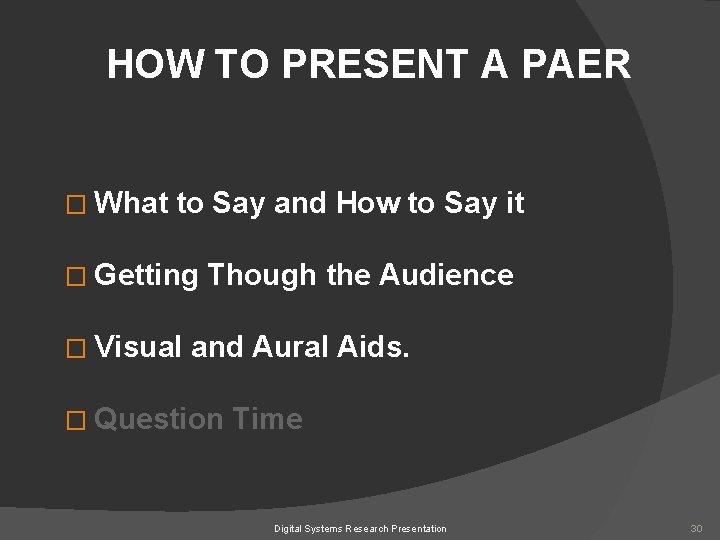 HOW TO PRESENT A PAER

□ What to Say and How to Say it

□ Getting Though the Audience

□ Visual and Aural Aids.

□ Question Time

Digital Systems Research Presentation

30